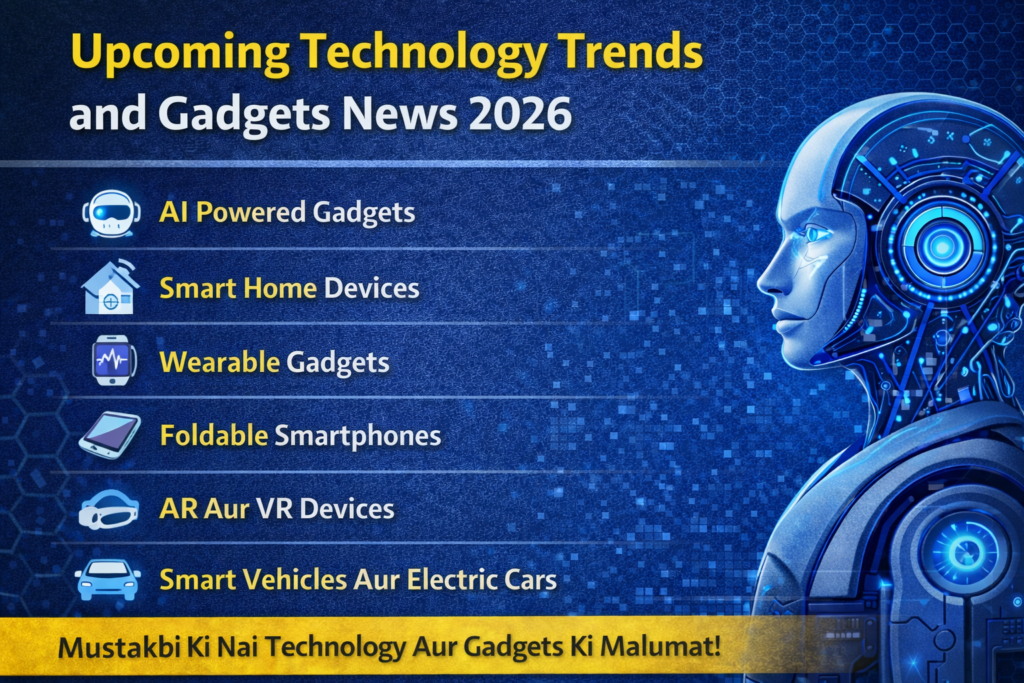 Upcoming Technology Trends
and Gadgets News 2026

AI Powered Gadgets

Smart Home Devices

Wearable Gadgets

Foldable Smartphones

AR Aur VR Devices

Smart Vehicles Aur Electric Cars

Mustakbi Ki Nai Technology Aur Gadgets Ki Malumat!